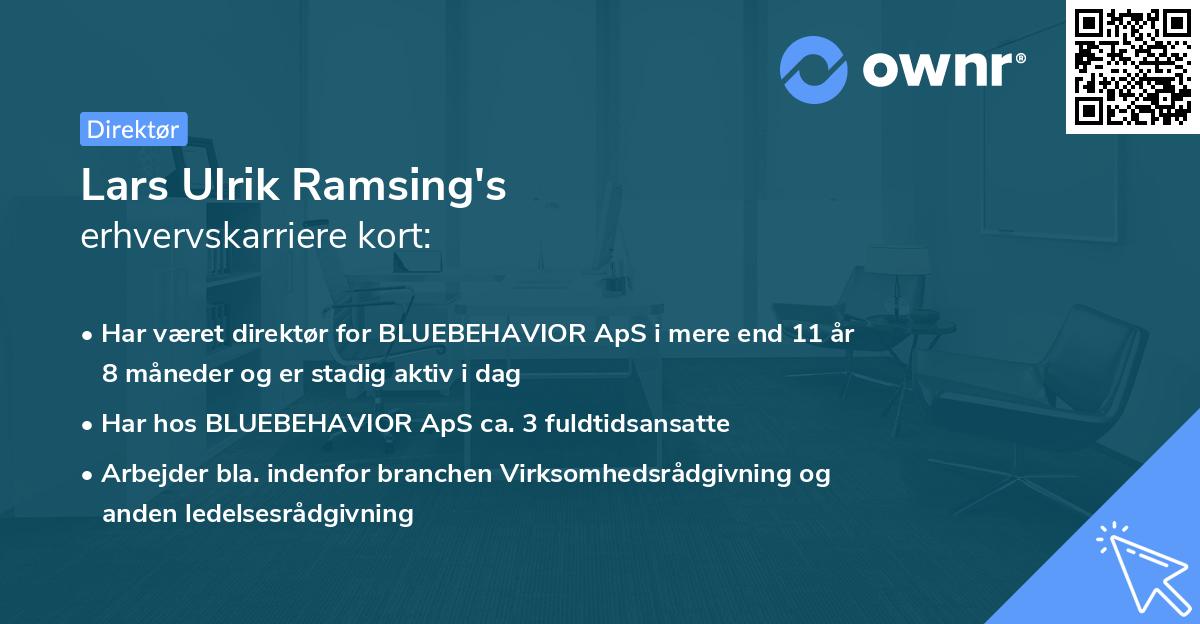 ownr®

Direktør

Lars Ulrik Ramsing's
erhvervskarriere kort:

• Har været direktør for BLUEBEHAVIOR ApS i mere end 11 år 8 måneder og er stadig aktiv i dag
• Har hos BLUEBEHAVIOR ApS ca. 3 fuldtidsansatte
• Arbejder bla. indenfor branchen Virksomhedsrådgivning og anden ledelsesrådgivning